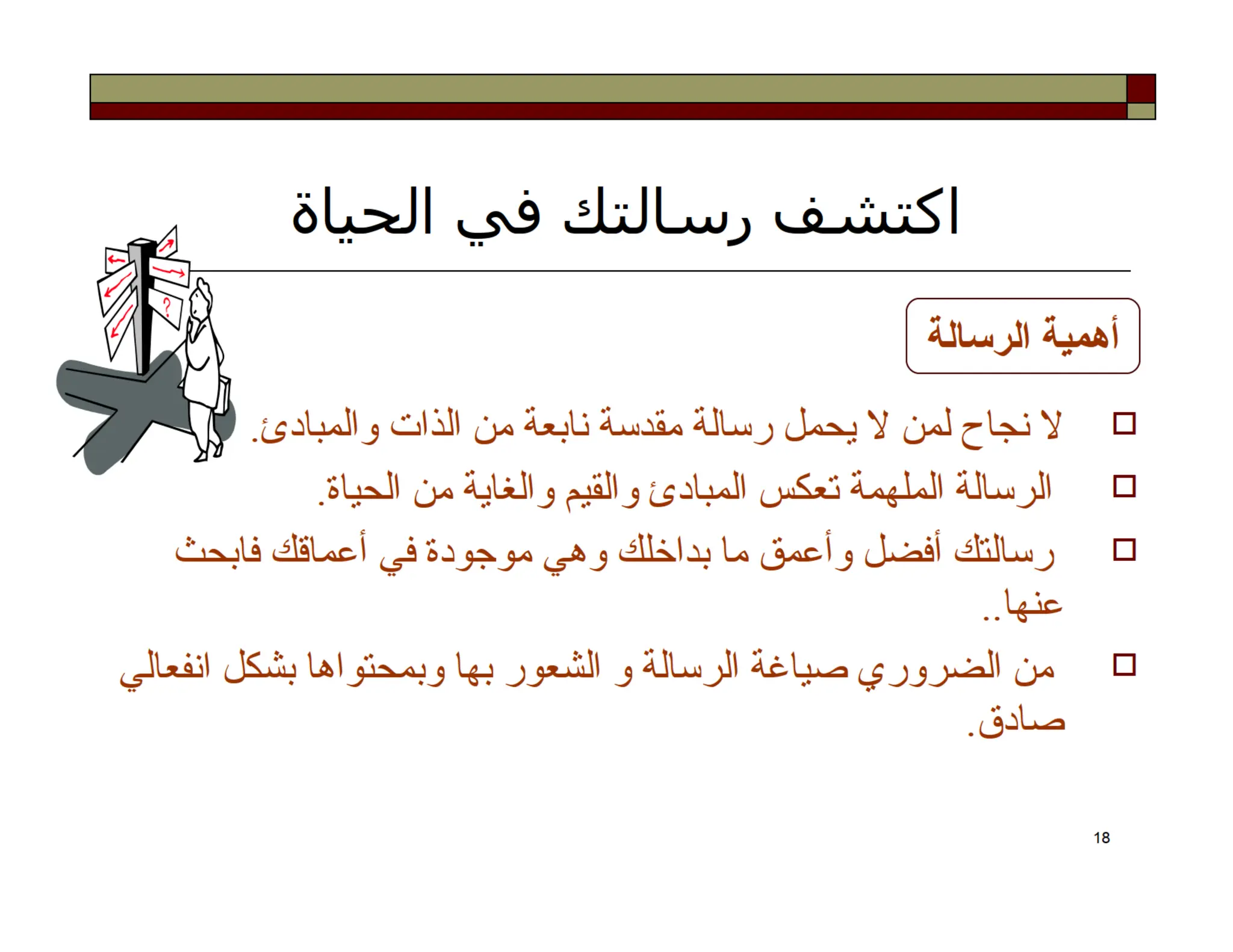 اكتشف رسالتك في الحياة

أهمية الرسالة

□ لا نجاح لمن لا يحمل رسالة مقدسة نابعة من الذات والمبادئ.

□ الرسالة الملهمة تعكس المبادئ والقيم والغاية من الحياة.

□ رسالتك أفضل وأعمق ما بداخلك وهي موجودة في أعماقك فابحث عنها..

□ من الضروري صياغة الرسالة و الشعور بها وبمحتواها بشكل انفعالي صادق.

?

18